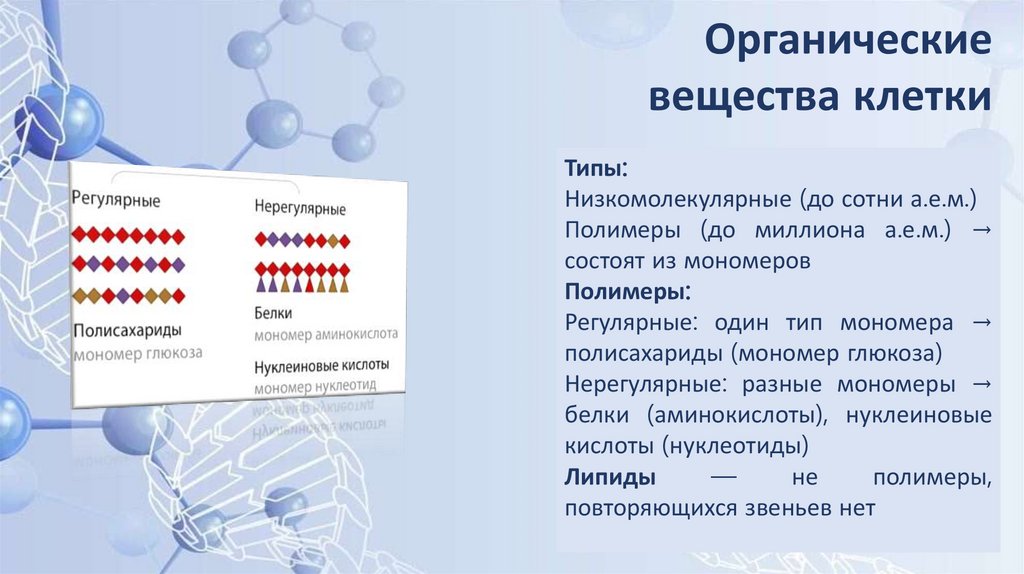 Органические вещества клетки

Регулярные

Полисахариды
мономер глюкоза

Нерегулярные

Белки
мономер аминокислота

Нуклеиновые кислоты
мономер нуклеотид

Типы:
Низкомолекулярные (до сотни а.е.м.)
Полимеры (до миллиона а.е.м.) → состоят из мономеров
Полимеры:
Регулярные: один тип мономера → полисахариды (мономер глюкоза)
Нерегулярные: разные мономеры → белки (аминокислоты), нуклеиновые кислоты (нуклеотиды)
Липиды — не полимеры, повторяющихся звеньев нет